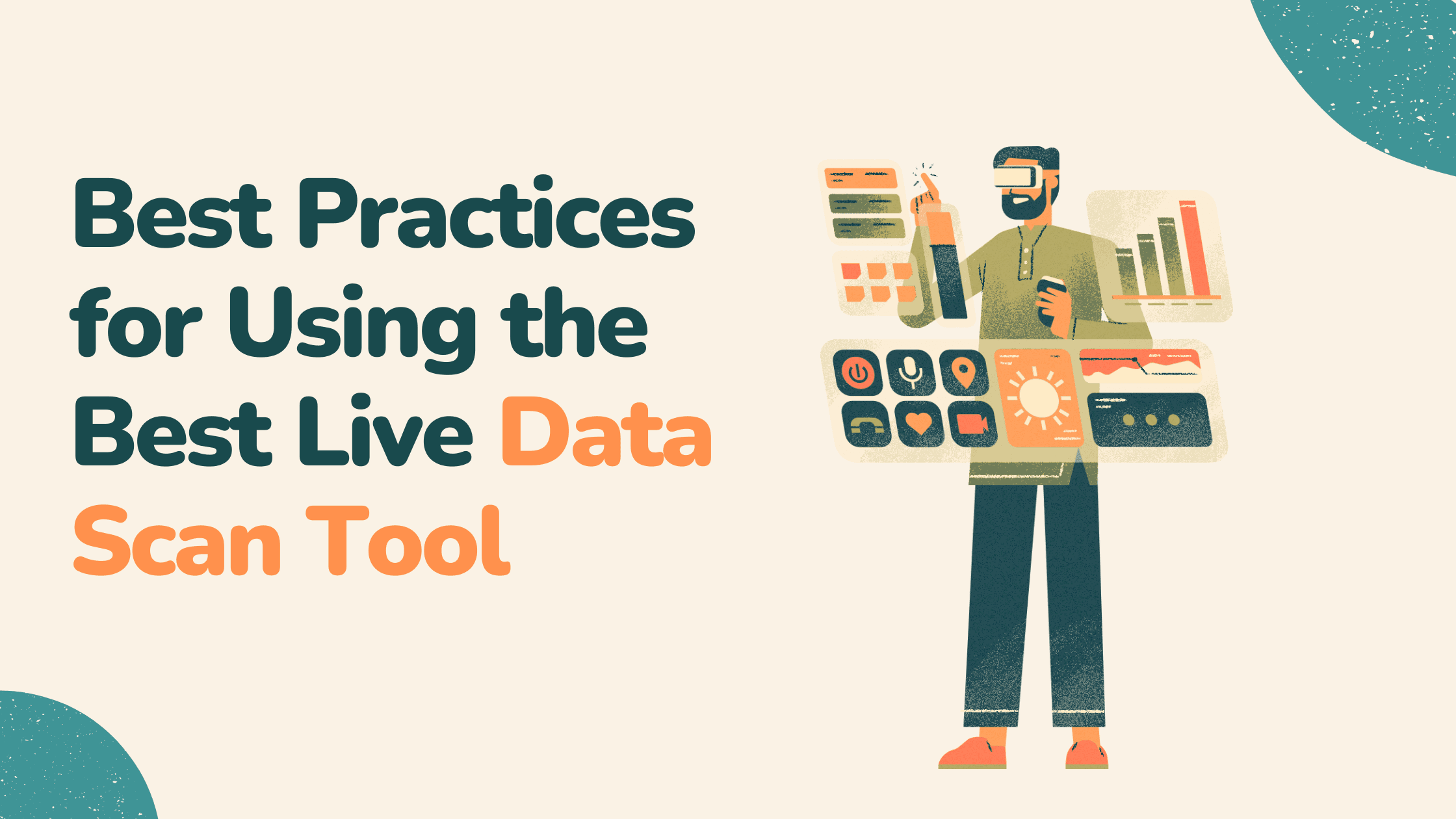 Best Practices for Using the Best Live Data Scan Tool